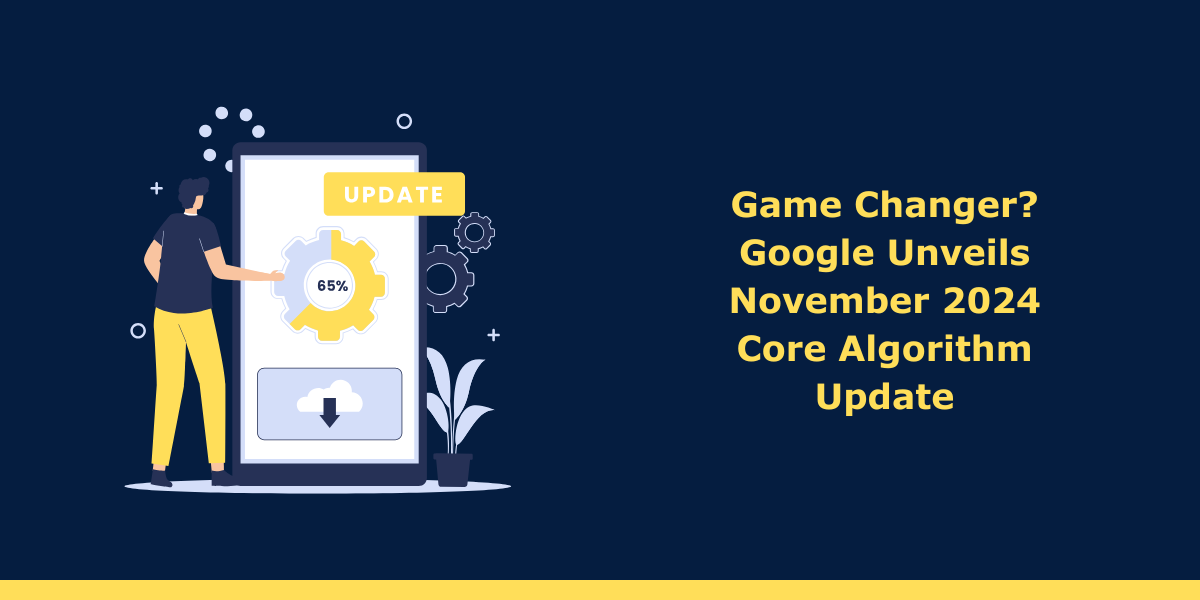 UPDATE

65%

Game Changer? Google Unveils November 2024 Core Algorithm Update